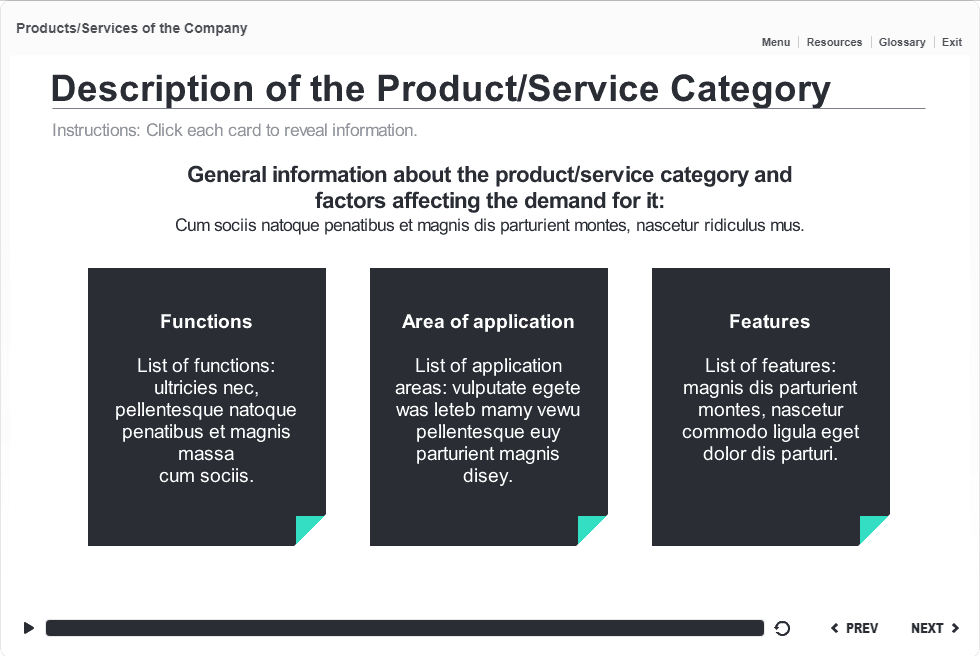 Products/Services of the Company

Menu | Resources | Glossary | Exit

Description of the Product/Service Category

Instructions: Click each card to reveal information.

General information about the product/service category and factors affecting the demand for it:
Cum sociis natoque penatibus et magnis dis parturient montes, nascetur ridiculus mus.

Functions

List of functions: ultricies nec, pellentesque natoque penatibus et magnis massa cum sociis.

Area of application

List of application areas: vulputate egete was leteb mamy vewu pellentesque euy parturient magnis disey.

Features

List of features: magnis dis parturient montes, nascetur commodo ligula eget dolor dis parturi.

PREV

NEXT